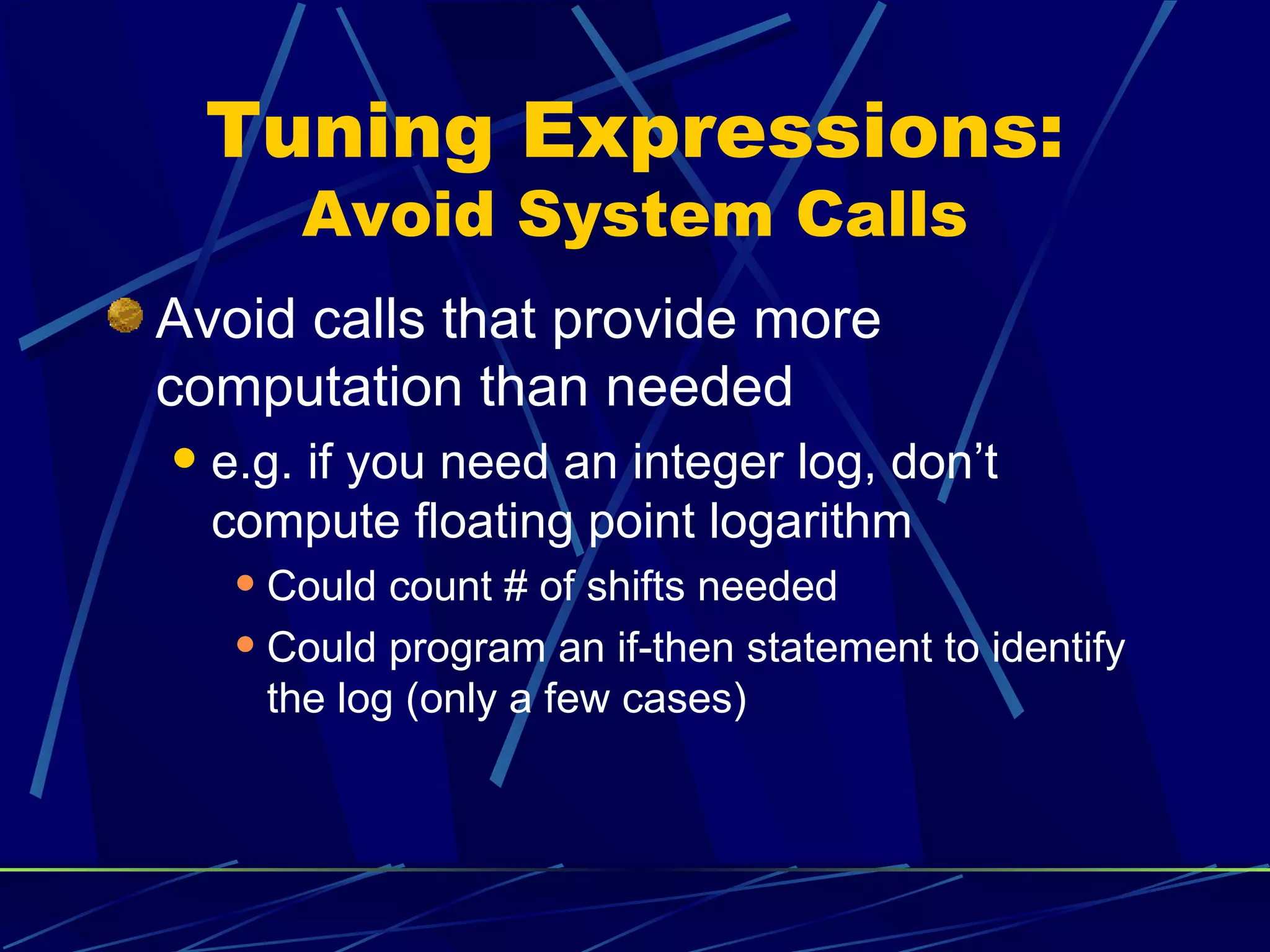 Tuning Expressions:
Avoid System Calls

Avoid calls that provide more computation than needed

e.g. if you need an integer log, don’t compute floating point logarithm

Could count # of shifts needed

Could program an if-then statement to identify the log (only a few cases)